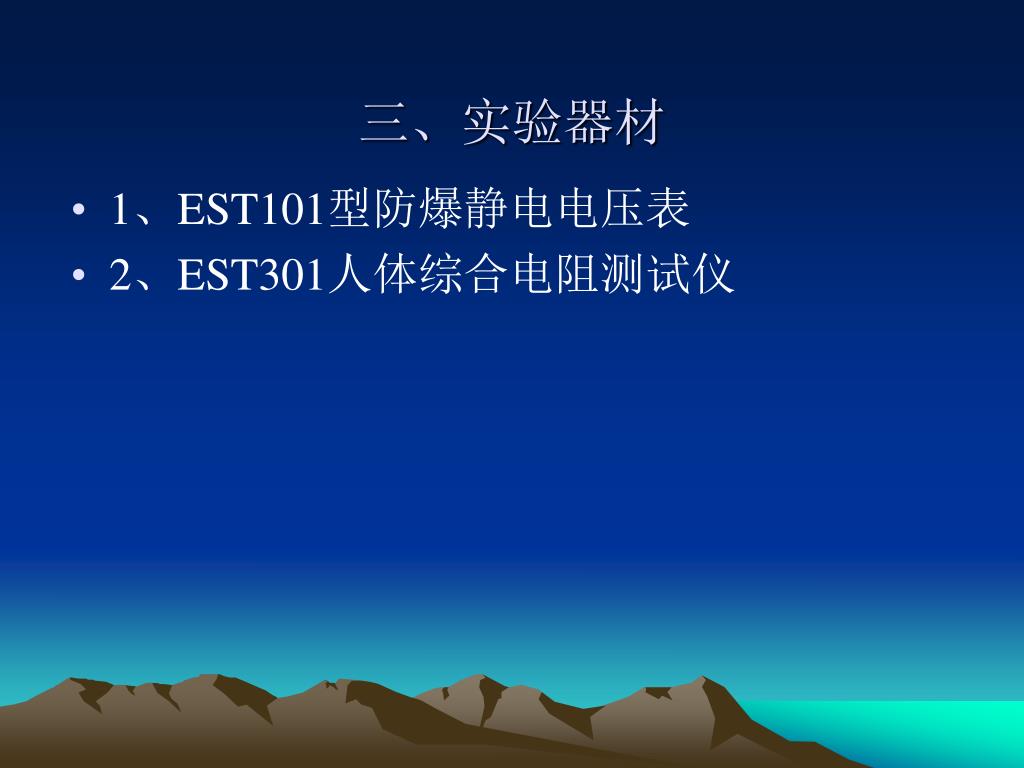 三、实验器材

• 1、EST101型防爆静电电压表
• 2、EST301人体综合电阻测试仪